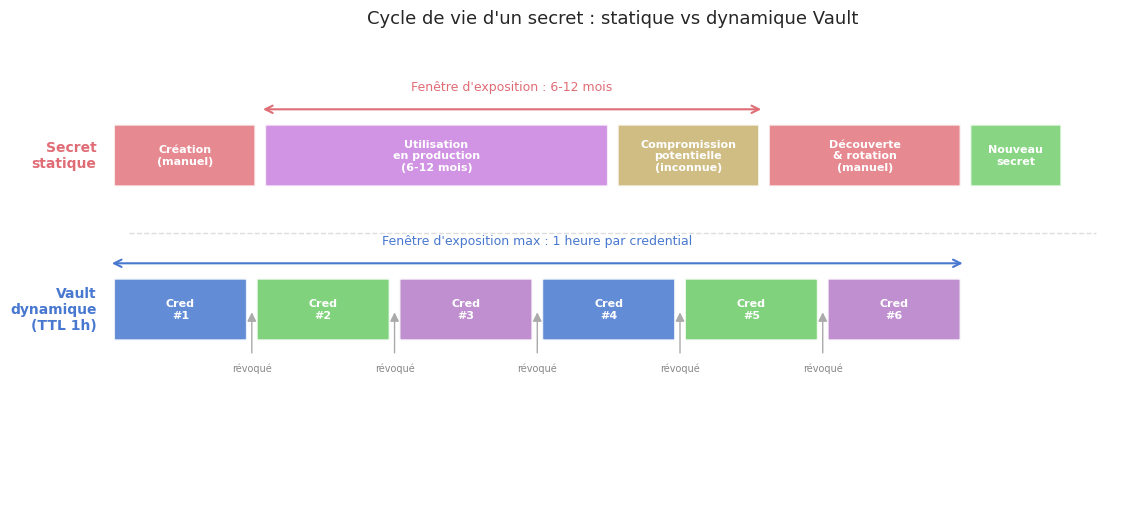 Cycle de vie d'un secret : statique vs dynamique Vault

Fenêtre d'exposition : 6-12 mois

Secret statique

Création (manuel)

Utilisation en production (6-12 mois)

Compromission potentielle (inconnue)

Découverte & rotation (manuel)

Nouveau secret

Fenêtre d'exposition max : 1 heure par credential

Vault dynamique (TTL 1h)

Cred #1

Cred #2

Cred #3

Cred #4

Cred #5

Cred #6

révoqué

révoqué

révoqué

révoqué

révoqué